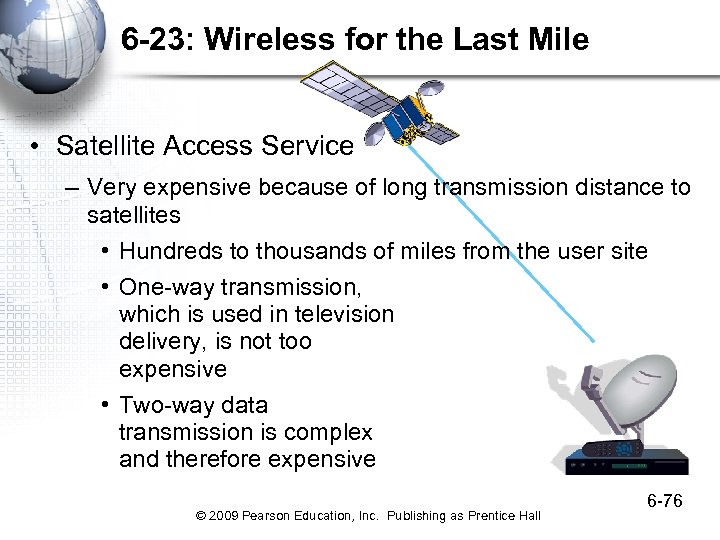 6-23: Wireless for the Last Mile

• Satellite Access Service

– Very expensive because of long transmission distance to satellites

• Hundreds to thousands of miles from the user site

• One-way transmission, which is used in television delivery, is not too expensive

• Two-way data transmission is complex and therefore expensive

6-76

© 2009 Pearson Education, Inc. Publishing as Prentice Hall